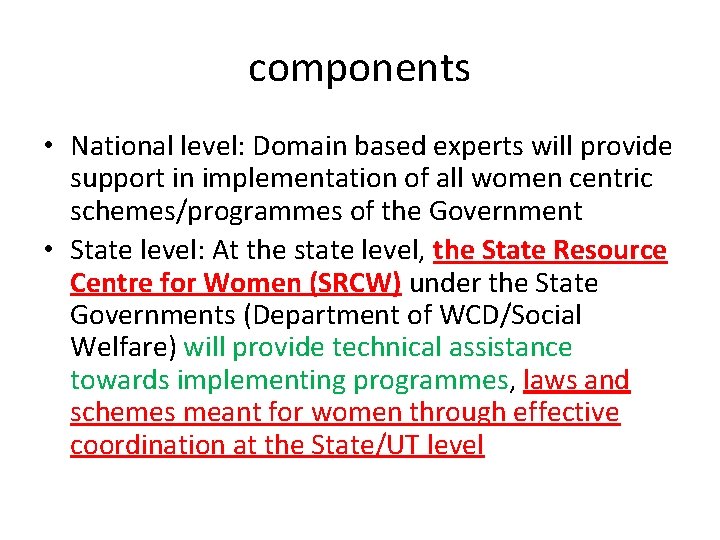 components

• National level: Domain based experts will provide support in implementation of all women centric schemes/programmes of the Government
• State level: At the state level, the State Resource Centre for Women (SRCW) under the State Governments (Department of WCD/Social Welfare) will provide technical assistance towards implementing programmes, laws and schemes meant for women through effective coordination at the State/UT level